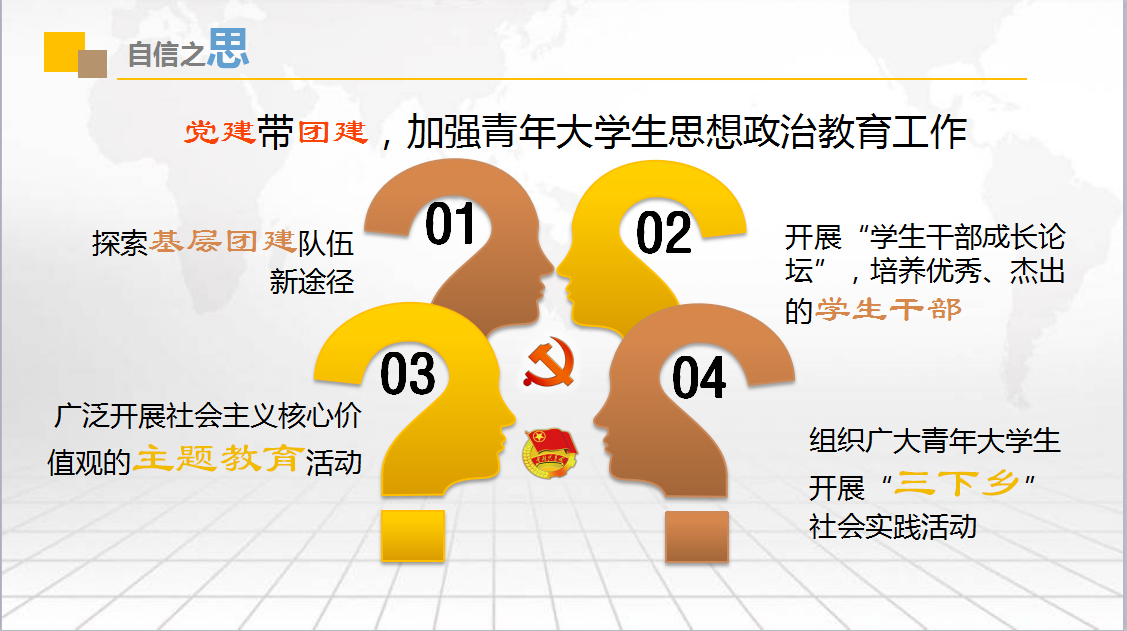 自信之思

党建带团建，加强青年大学生思想政治教育工作

01

探索基层团建队伍新途径

02

开展“学生干部成长论坛”，培养优秀、杰出的学生干部

03

广泛开展社会主义核心价值观的主题教育活动

04

组织广大青年大学生开展“三下乡”社会实践活动